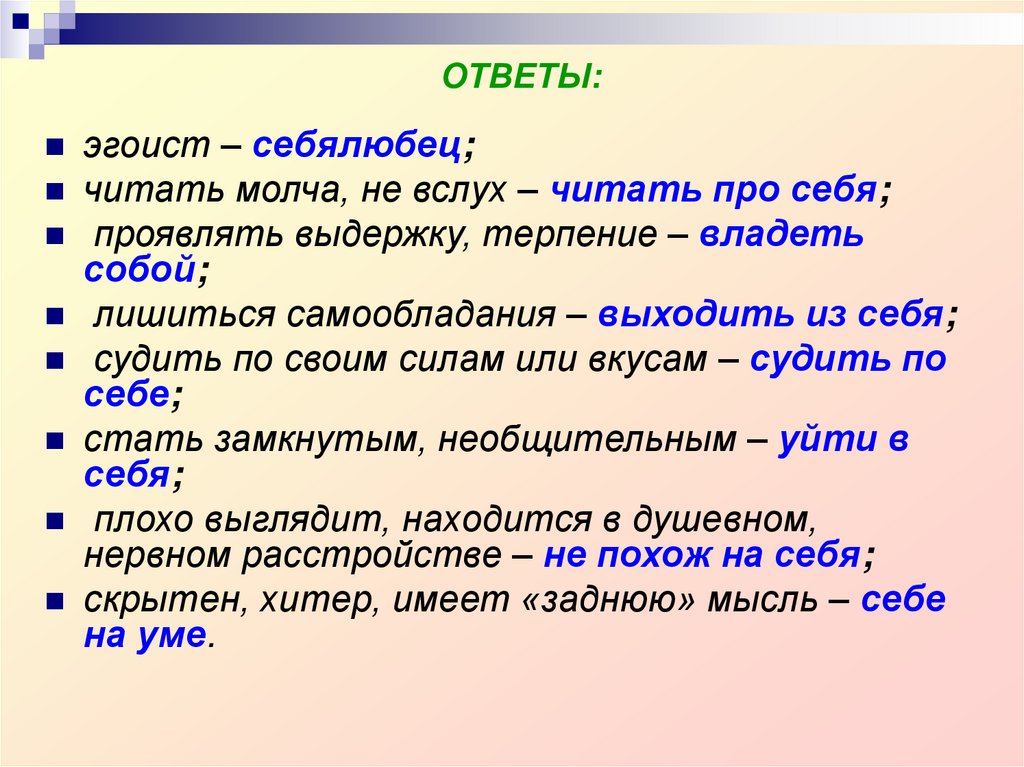 ОТВЕТЫ:

эгоист – себялюбец;

читать молча, не вслух – читать про себя;

проявлять выдержку, терпение – владеть собой;

лишиться самообладания – выходить из себя;

судить по своим силам или вкусам – судить по себе;

стать замкнутым, необщительным – уйти в себя;

плохо выглядит, находится в душевном, нервном расстройстве – не похож на себя;

скрытен, хитер, имеет «заднюю» мысль – себе на уме.